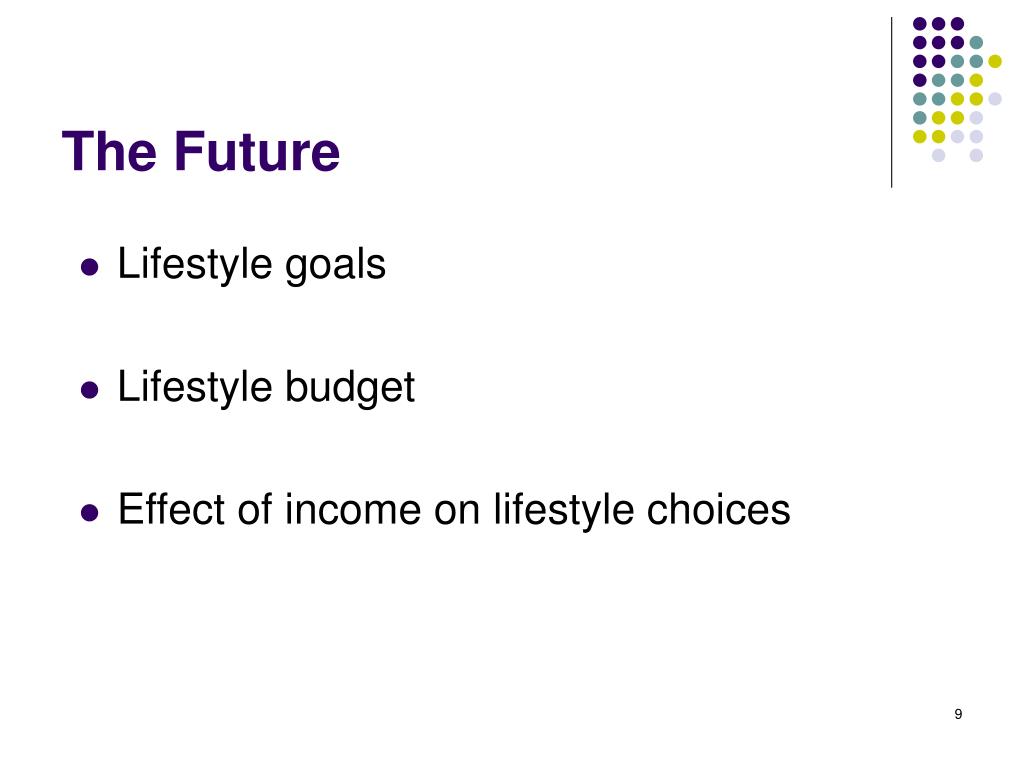 The Future

- Lifestyle goals
- Lifestyle budget
- Effect of income on lifestyle choices

9